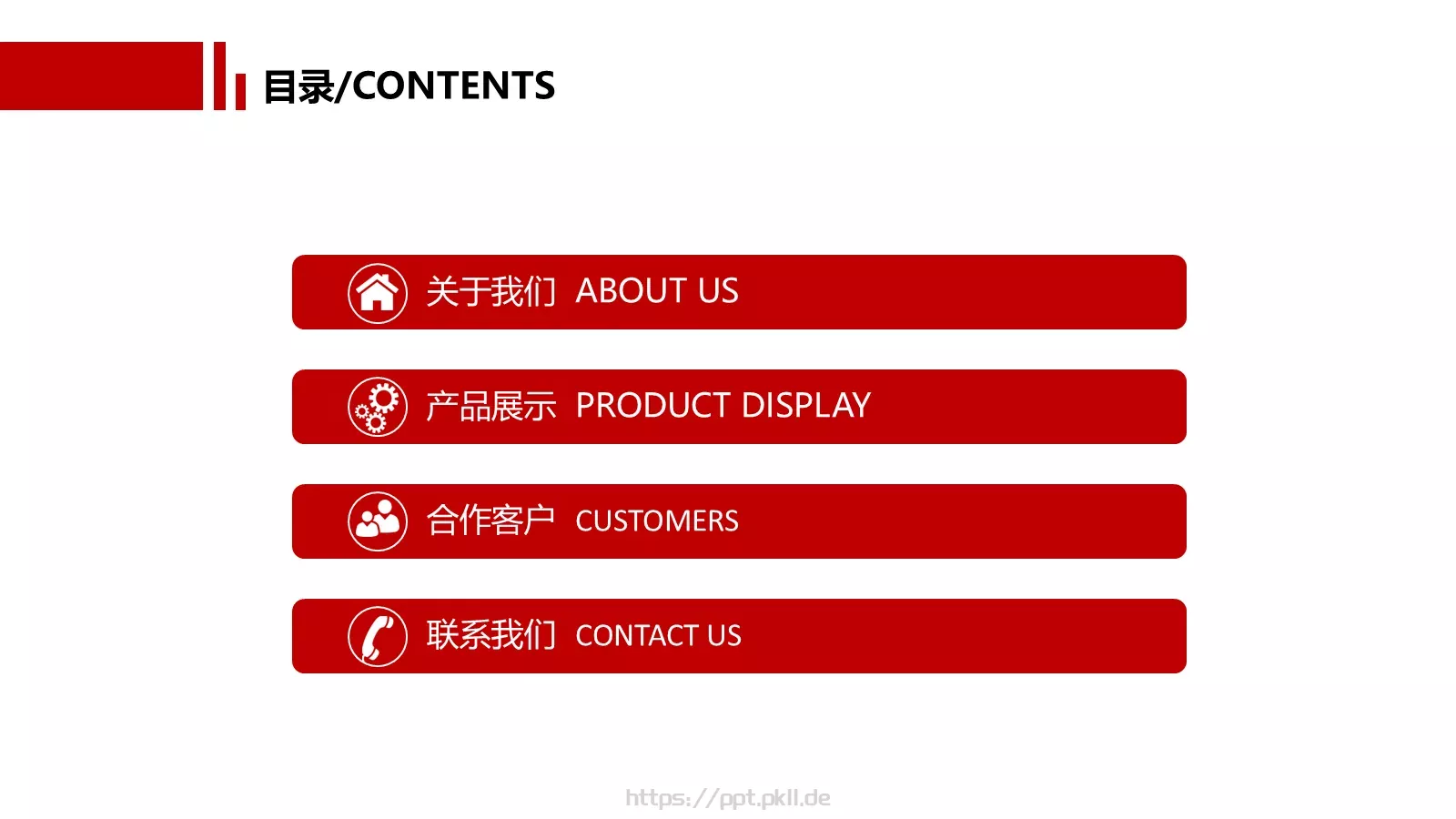 目录/CONTENTS

关于我们 ABOUT US

产品展示 PRODUCT DISPLAY

合作客户 CUSTOMERS

联系我们 CONTACT US

https://ppt.pkll.de